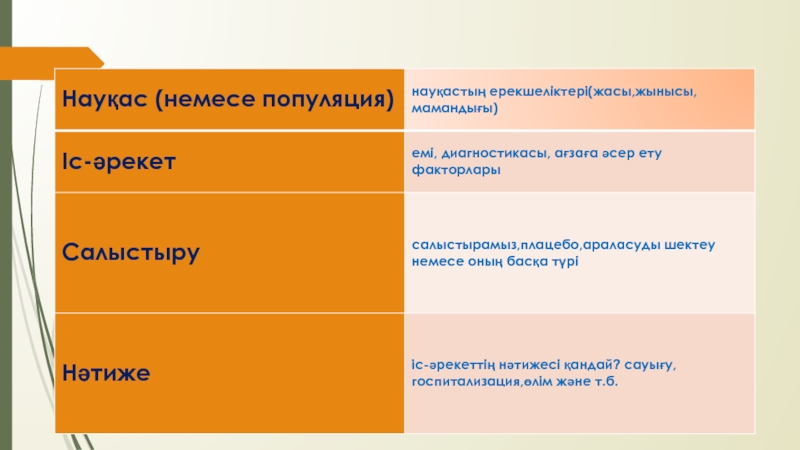 | Науқас (немесе популяция) | науқастың ерекшеліктері(жасы,жынысы, мамандығы) |
|---|---|
| Іс-әрекет | емі, диагностикасы, ағзаға әсер ету факторлары |
| Салыстыру | салыстырамыз,плацебо,араласуды шектеу немесе оның басқа түрі |
| Нәтиже | іс-әрекеттің нәтижесі қандай? сауығу, госпитализация,өлім және т.б. |